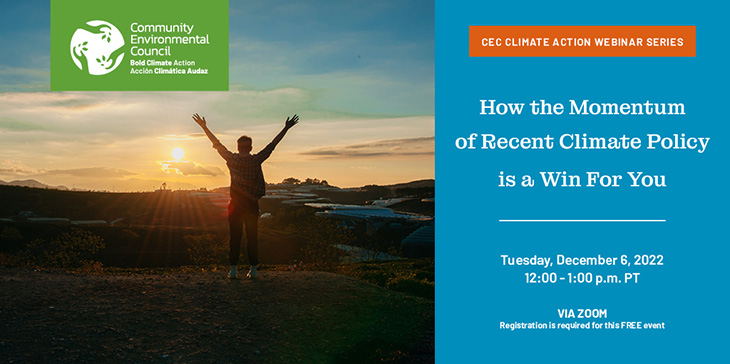 Community Environmental Council
Bold Climate Action
Acción Climática Audaz

CEC CLIMATE ACTION WEBINAR SERIES

How the Momentum of Recent Climate Policy is a Win For You

Tuesday, December 6, 2022
12:00 - 1:00 p.m. PT

VIA ZOOM
Registration is required for this FREE event